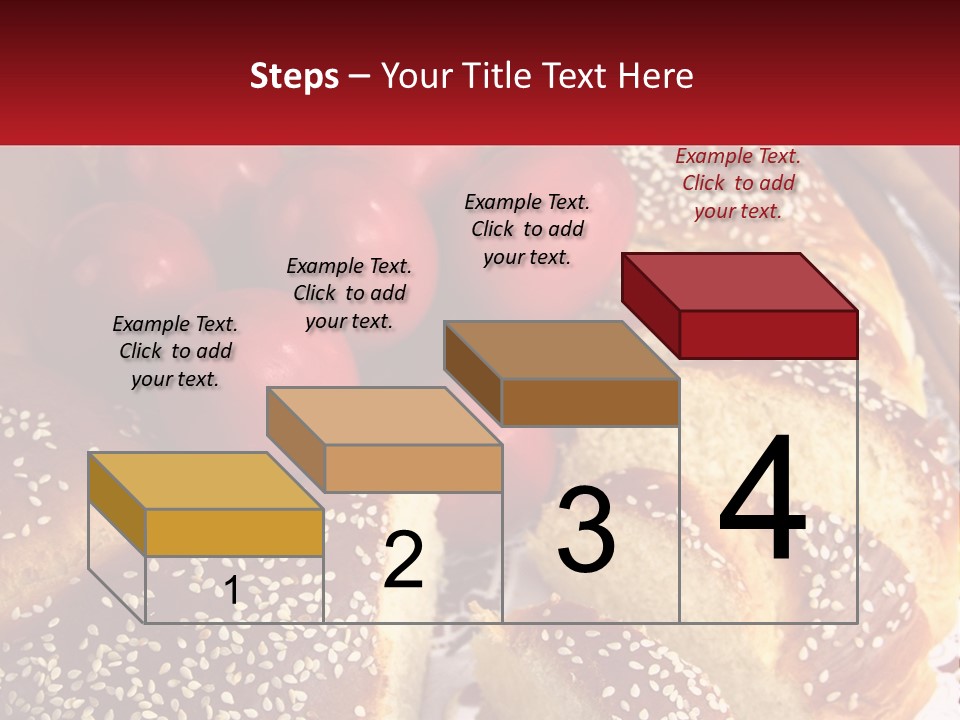 Steps – Your Title Text Here

Example Text. Click to add your text.

Example Text. Click to add your text.

Example Text. Click to add your text.

Example Text. Click to add your text.

1

2

3

4